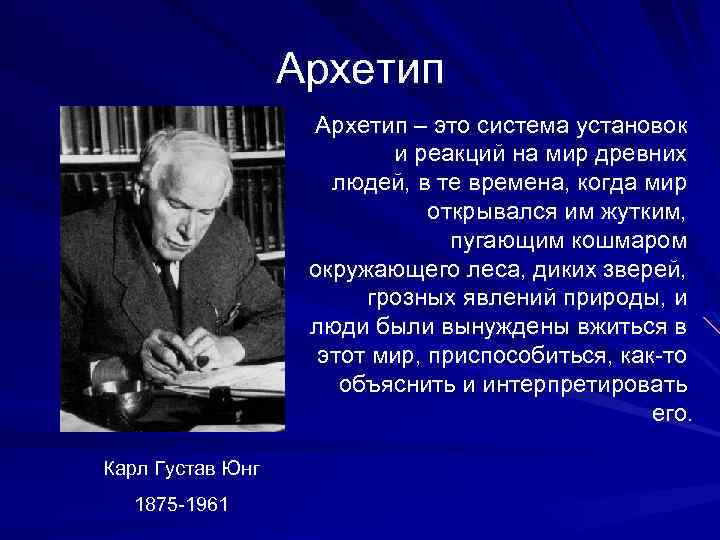 Архетип

Архетип – это система установок и реакций на мир древних людей, в те времена, когда мир открывался им жутким, пугающим кошмаром окружающего леса, диких зверей, грозных явлений природы, и люди были вынуждены вжиться в этот мир, приспособиться, как-то объяснить и интерпретировать его.

Карл Густав Юнг

1875-1961